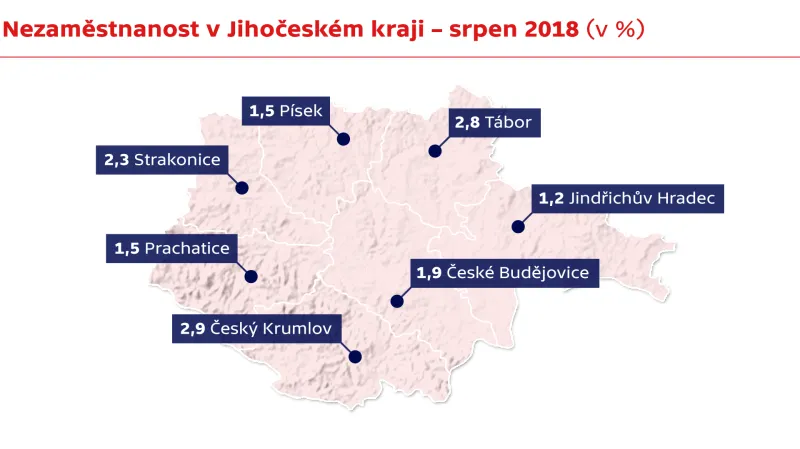 Nezaměstnanost v Jihočeském kraji – srpen 2018 (v %)

1,5 Písek

2,8 Tábor

2,3 Strakonice

1,2 Jindřichův Hradec

1,5 Prachatice

1,9 České Budějovice

2,9 Český Krumlov